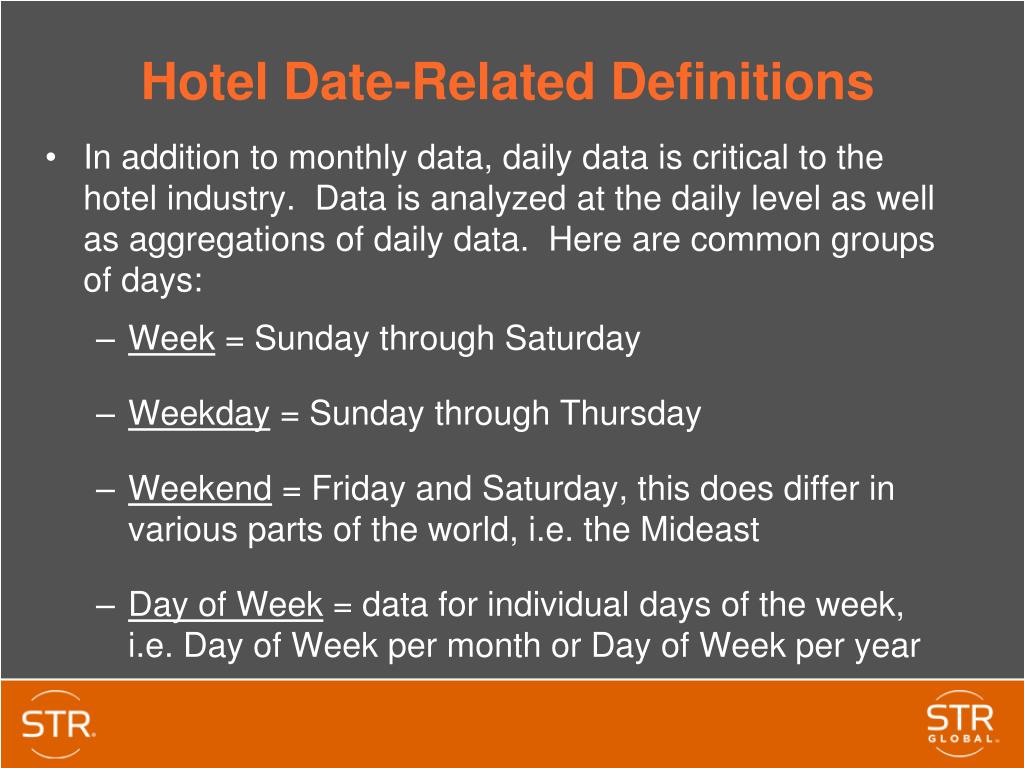 Hotel Date-Related Definitions

• In addition to monthly data, daily data is critical to the hotel industry. Data is analyzed at the daily level as well as aggregations of daily data. Here are common groups of days:

– Week = Sunday through Saturday

– Weekday = Sunday through Thursday

– Weekend = Friday and Saturday, this does differ in various parts of the world, i.e. the Mideast

– Day of Week = data for individual days of the week, i.e. Day of Week per month or Day of Week per year

STR

STR GLOBAL